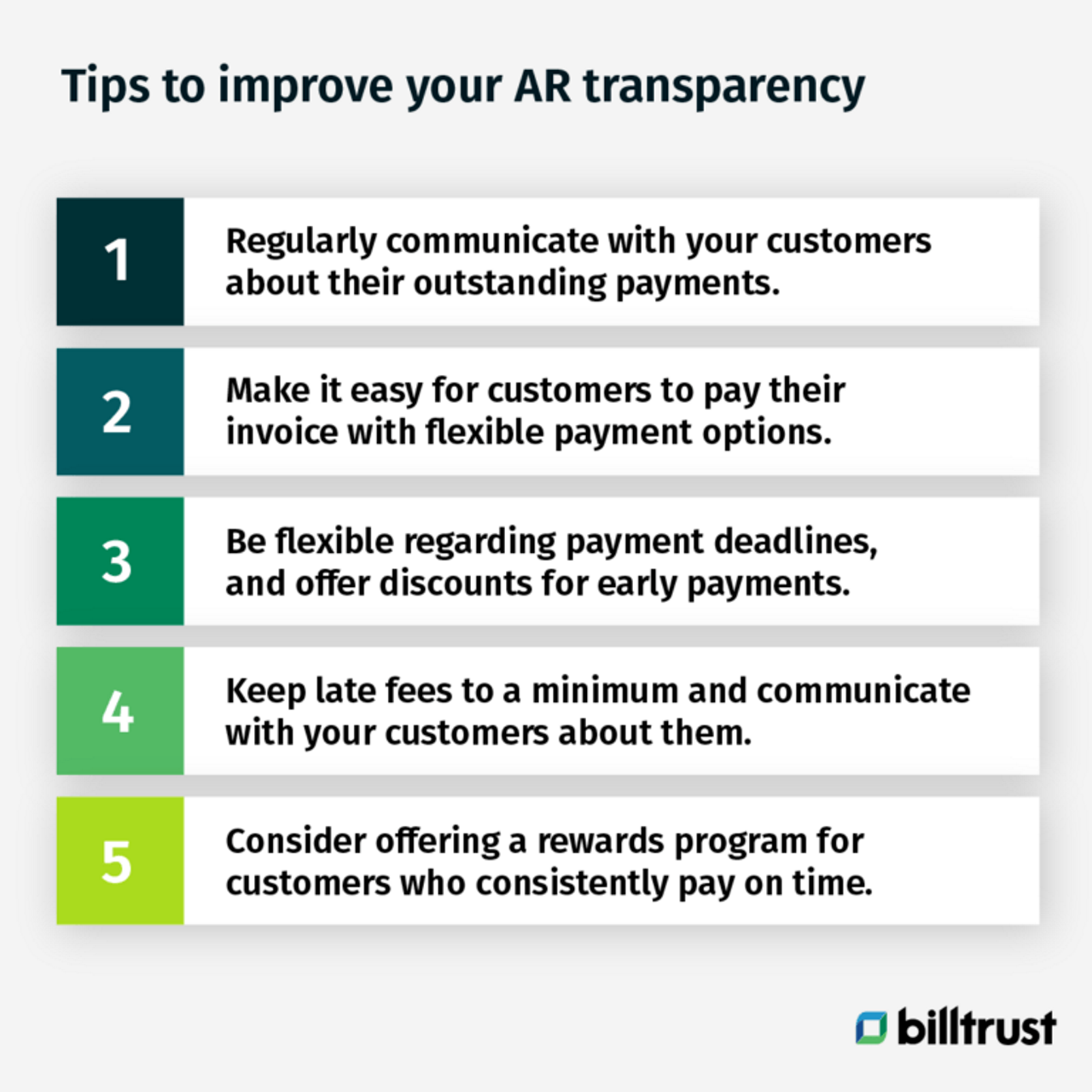 Tips to improve your AR transparency

1 Regularly communicate with your customers about their outstanding payments.

2 Make it easy for customers to pay their invoice with flexible payment options.

3 Be flexible regarding payment deadlines, and offer discounts for early payments.

4 Keep late fees to a minimum and communicate with your customers about them.

5 Consider offering a rewards program for customers who consistently pay on time.

billtrust